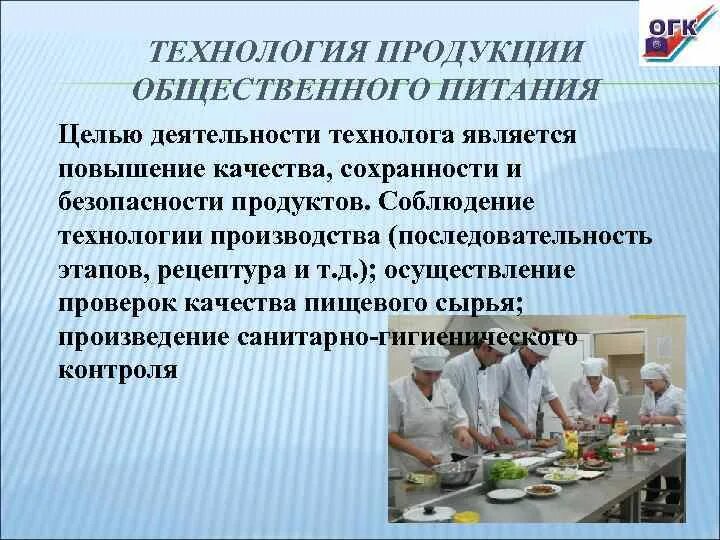 ОГК

ТЕХНОЛОГИЯ ПРОДУКЦИИ ОБЩЕСТВЕННОГО ПИТАНИЯ

Целью деятельности технолога является повышение качества, сохранности и безопасности продуктов. Соблюдение технологии производства (последовательность этапов, рецептура и т.д.); осуществление проверок качества пищевого сырья; произведение санитарно-гигиенического контроля